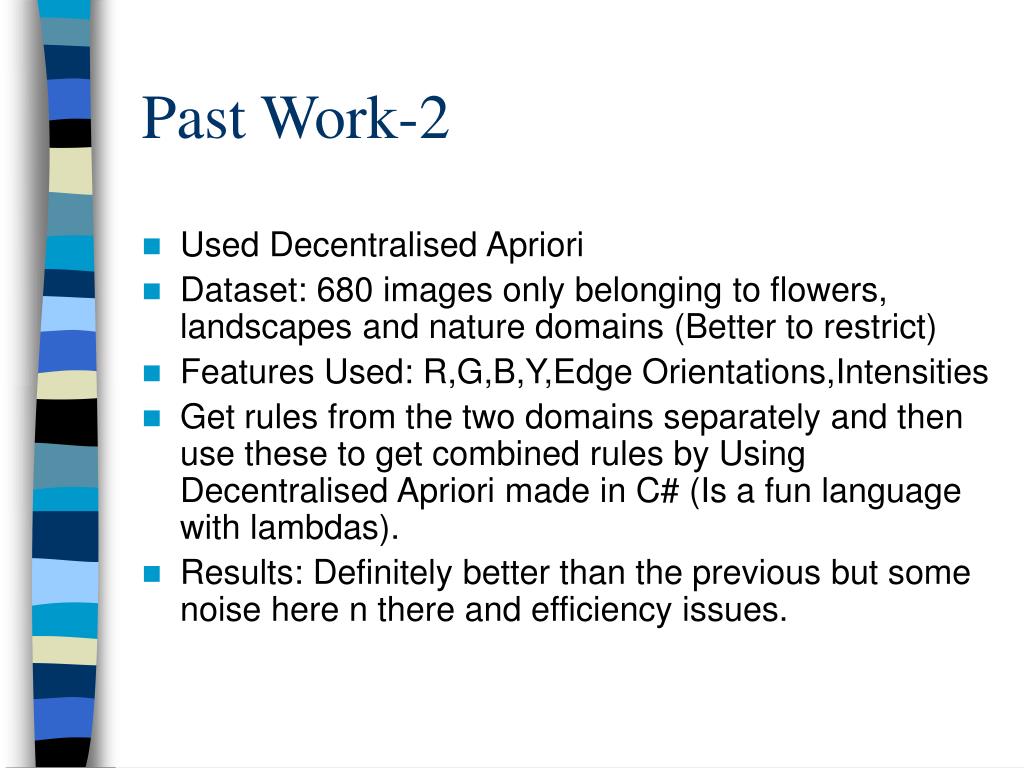 Past Work-2

- Used Decentralised Apriori
- Dataset: 680 images only belonging to flowers, landscapes and nature domains (Better to restrict)
- Features Used: R,G,B,Y,Edge Orientations,Intensities
- Get rules from the two domains separately and then use these to get combined rules by Using Decentralised Apriori made in C# (Is a fun language with lambdas).
- Results: Definitely better than the previous but some noise here n there and efficiency issues.